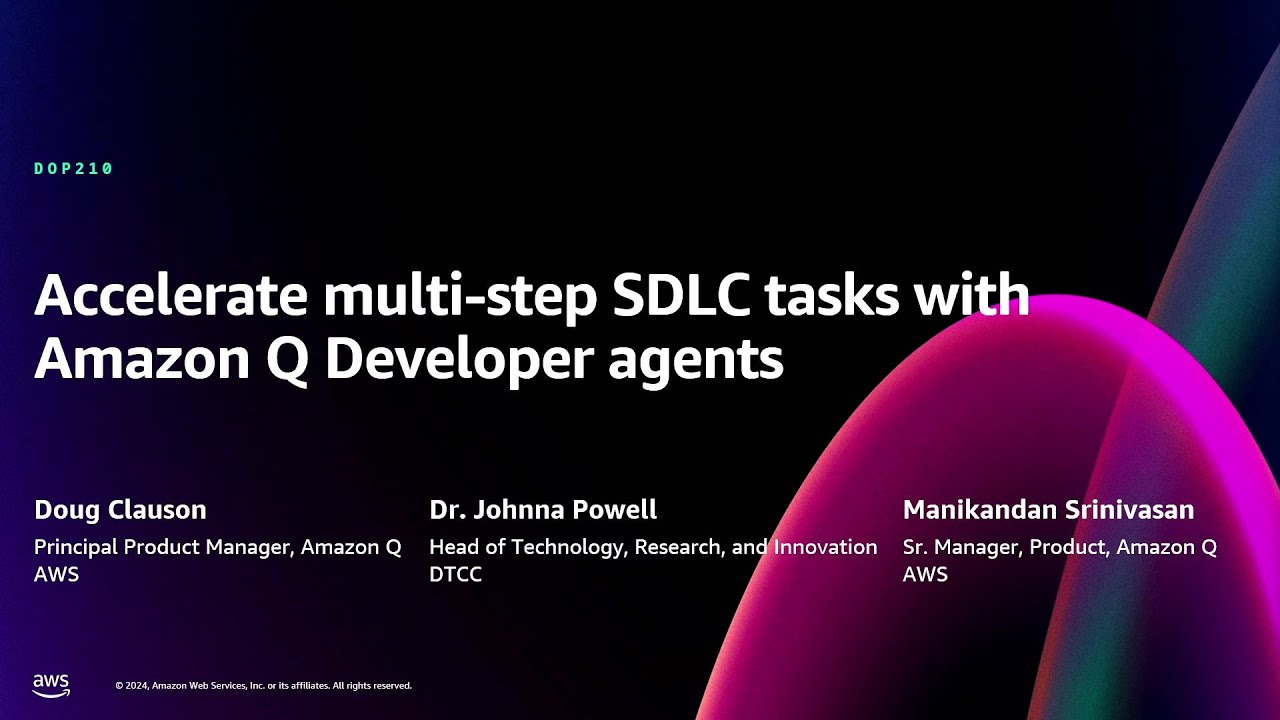 DOP210

Accelerate multi-step SDLC tasks with Amazon Q Developer agents

Doug Clauson
Principal Product Manager, Amazon Q
AWS

Dr. Johnna Powell
Head of Technology, Research, and Innovation
DTCC

Manikandan Srinivasan
Sr. Manager, Product, Amazon Q
AWS

aws

© 2024, Amazon Web Services, Inc. or its affiliates. All rights reserved.